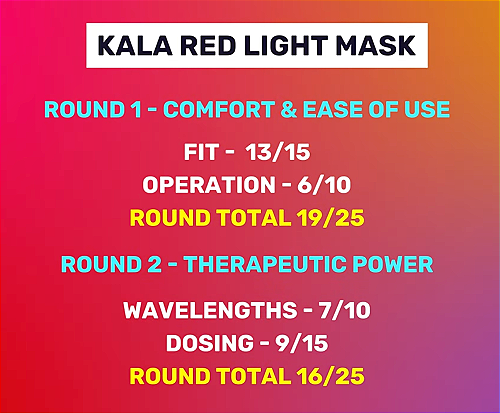 KALA RED LIGHT MASK

ROUND 1 - COMFORT & EASE OF USE

FIT - 13/15
OPERATION - 6/10
ROUND TOTAL 19/25

ROUND 2 - THERAPEUTIC POWER

WAVELENGTHS - 7/10
DOSING - 9/15
ROUND TOTAL 16/25